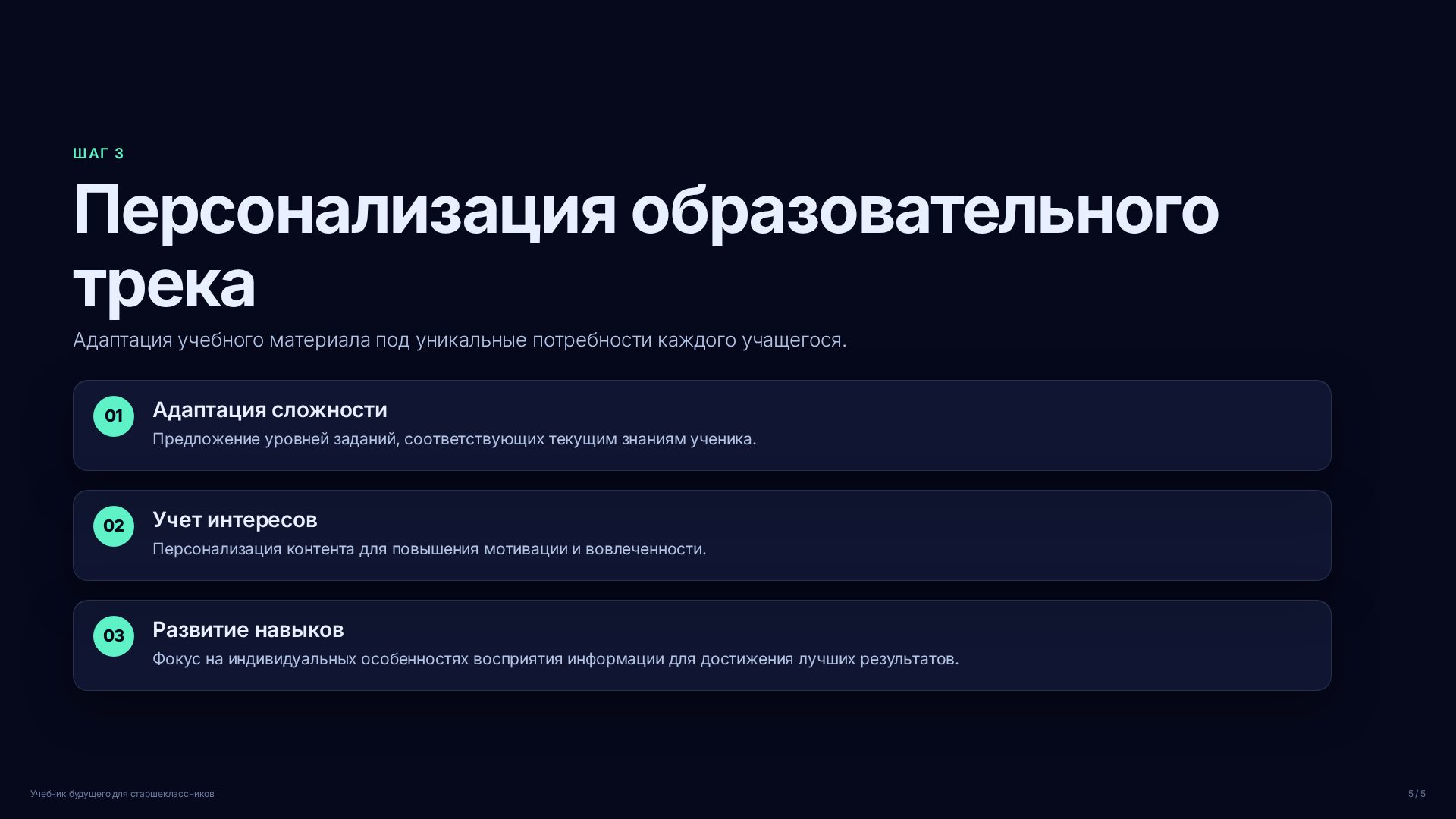 ШАГ 3

Персонализация образовательного трека

Адаптация учебного материала под уникальные потребности каждого учащегося.

01

Адаптация сложности

Предложение уровней заданий, соответствующих текущим знаниям ученика.

02

Учет интересов

Персонализация контента для повышения мотивации и вовлеченности.

03

Развитие навыков

Фокус на индивидуальных особенностях восприятия информации для достижения лучших результатов.

Учебник будущего для старшеклассников

5 / 5